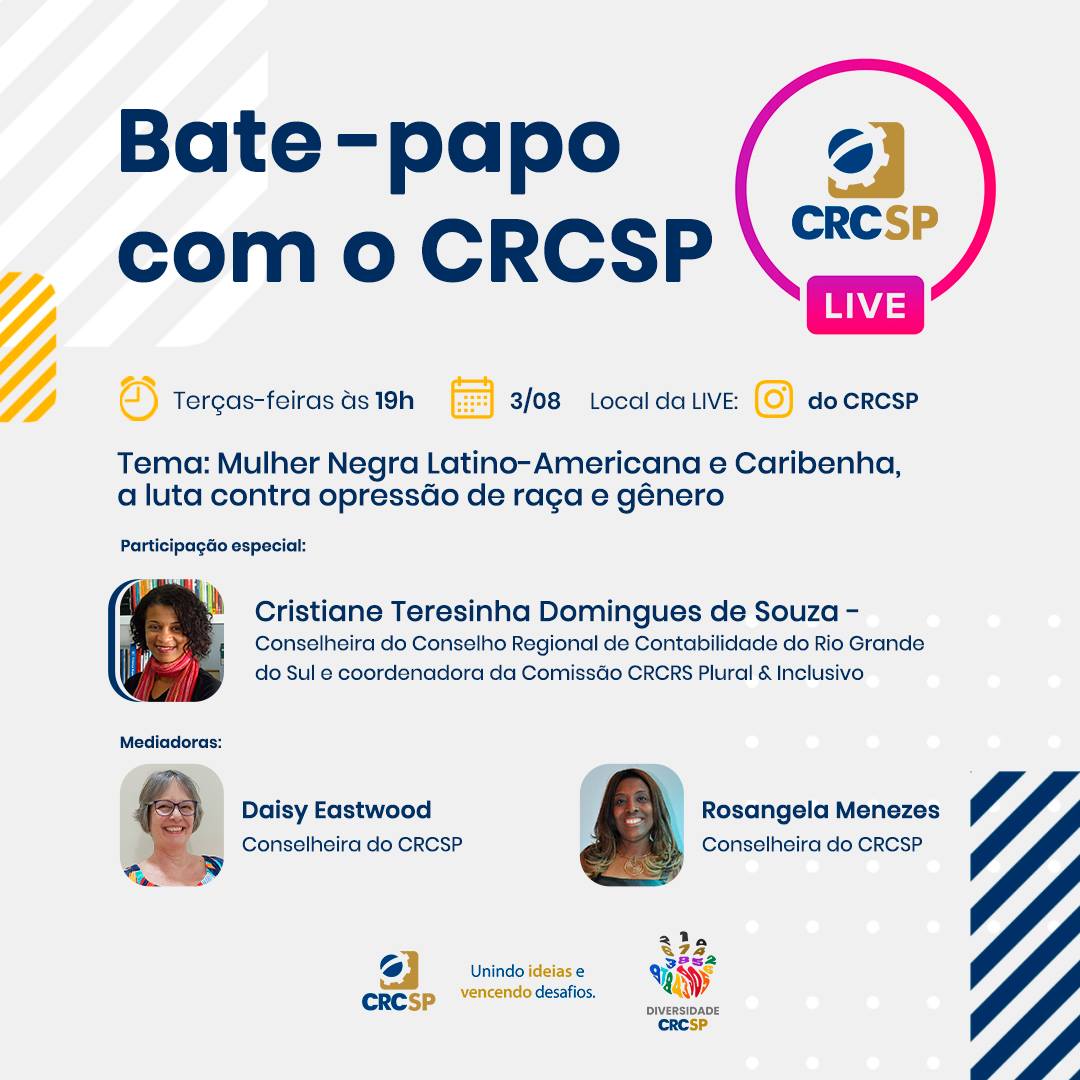 Bate-papo com o CRCSP

CRCSP
LIVE

Terças-feiras às 19h 3/08 Local da LIVE: do CRCSP

Tema: Mulher Negra Latino-Americana e Caribenha, a luta contra opressão de raça e gênero

Participação especial:

Cristiane Teresinha Domingues de Souza -
Conselheira do Conselho Regional de Contabilidade do Rio Grande do Sul e coordenadora da Comissão CRCRS Plural & Inclusivo

Mediadoras:

Daisy Eastwood
Conselheira do CRCSP

Rosangela Menezes
Conselheira do CRCSP

CRCSP
Unindo ideias e vencendo desafios.

DIVERSIDADE
CRCSP